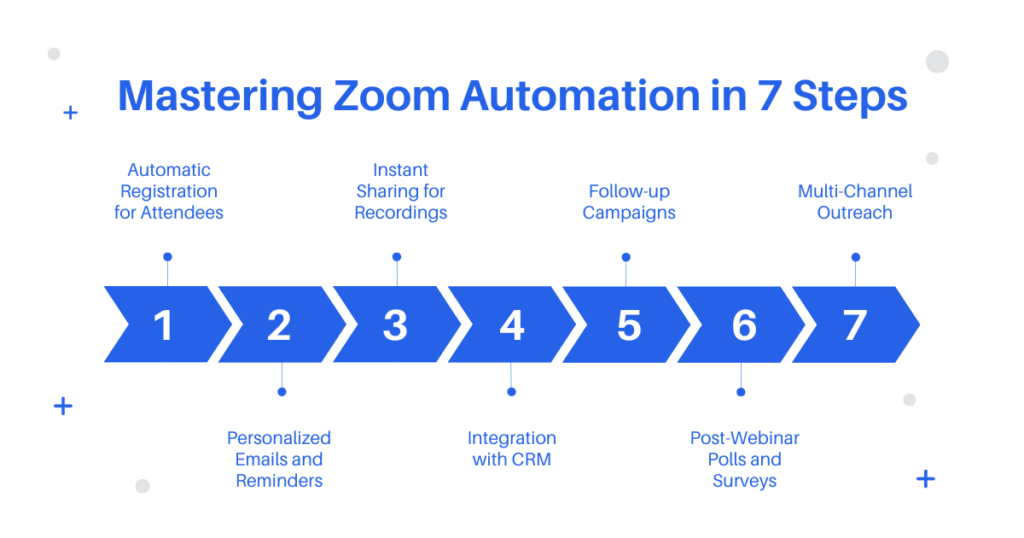 Mastering Zoom Automation in 7 Steps

Automatic Registration for Attendees

Instant Sharing for Recordings

Follow-up Campaigns

Multi-Channel Outreach

1 2 3 4 5 6 7

Personalized Emails and Reminders

Integration with CRM

Post-Webinar Polls and Surveys